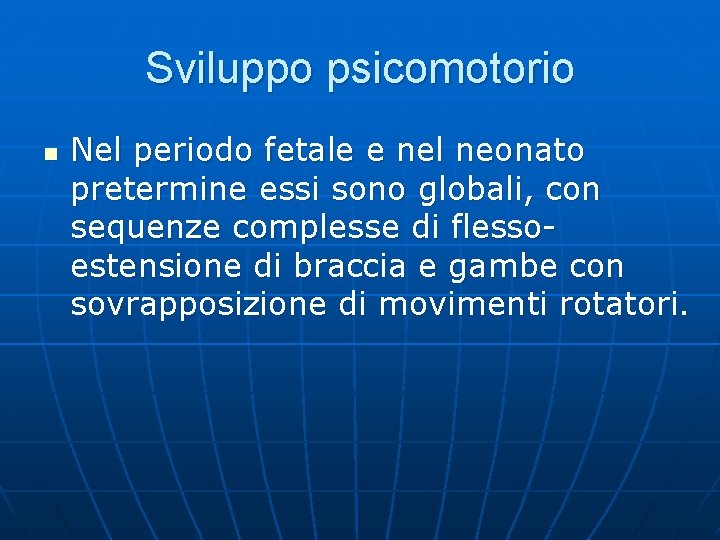 Sviluppo psicomotorio

Nel periodo fetale e nel neonato pretermine essi sono globali, con sequenze complesse di flesso-estensione di braccia e gambe con sovrapposizione di movimenti rotatori.